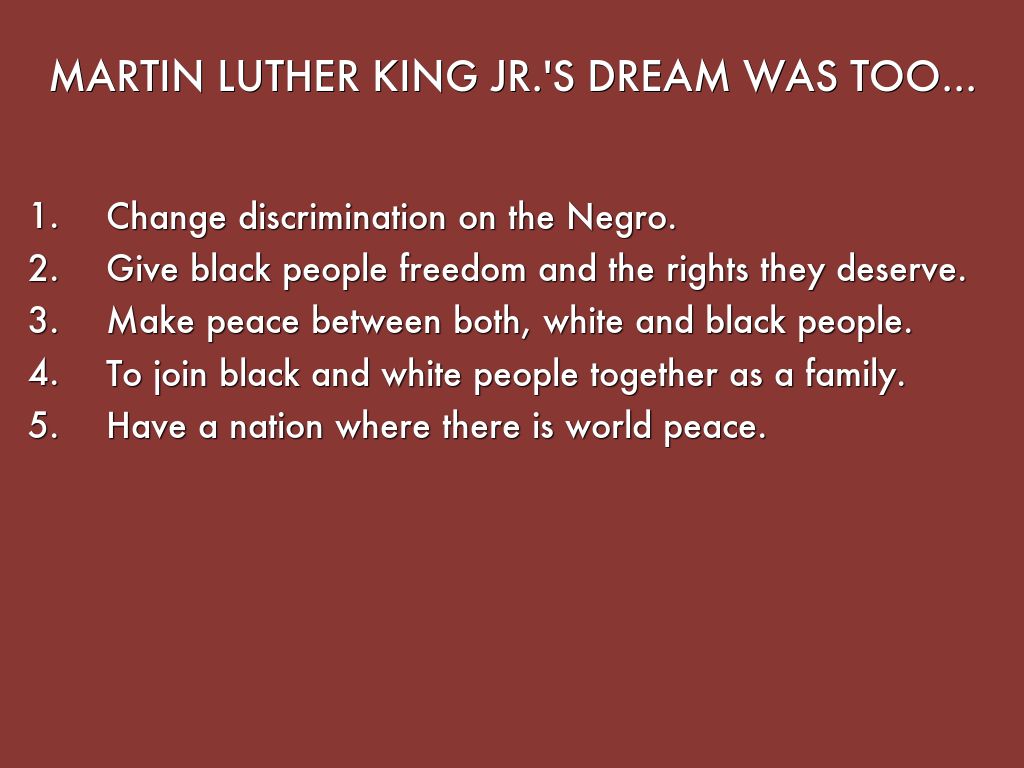 MARTIN LUTHER KING JR.'S DREAM WAS TOO...

1. Change discrimination on the Negro.
2. Give black people freedom and the rights they deserve.
3. Make peace between both, white and black people.
4. To join black and white people together as a family.
5. Have a nation where there is world peace.